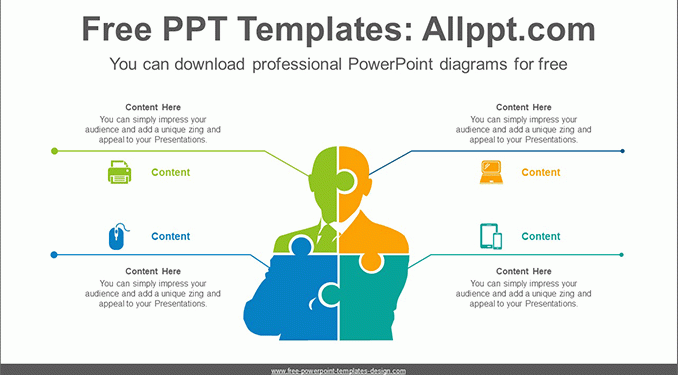 Free PPT Templates: Allppt.com

You can download professional PowerPoint diagrams for free

Content Here
You can simply impress your audience and add a unique zing and appeal to your Presentations.

Content

Content

Content Here
You can simply impress your audience and add a unique zing and appeal to your Presentations.

Content Here
You can simply impress your audience and add a unique zing and appeal to your Presentations.

Content

Content

Content Here
You can simply impress your audience and add a unique zing and appeal to your Presentations.

www.free-powerpoint-templates-design.com